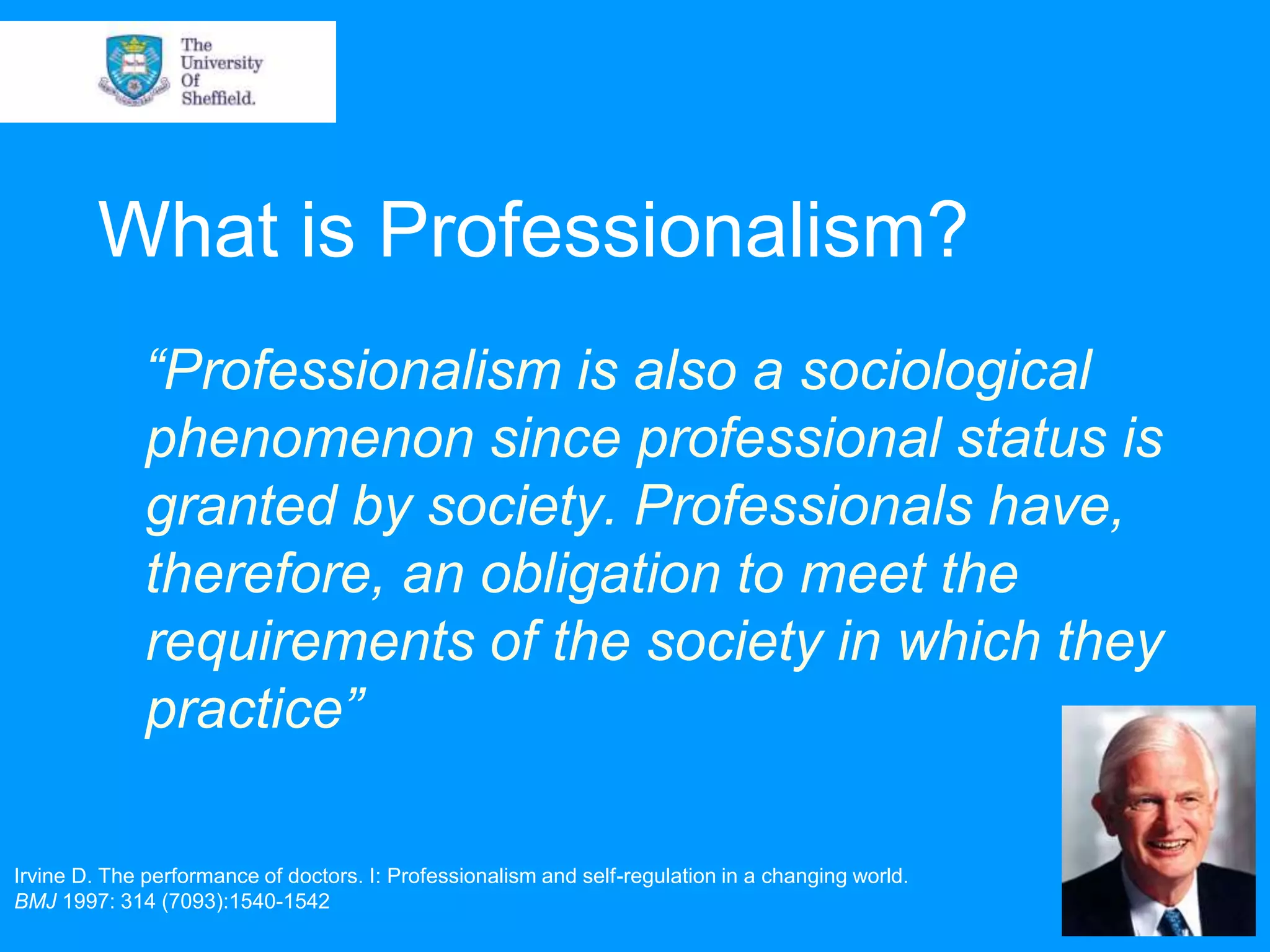 The University Of Sheffield.

What is Professionalism?

“Professionalism is also a sociological phenomenon since professional status is granted by society. Professionals have, therefore, an obligation to meet the requirements of the society in which they practice”

Irvine D. The performance of doctors. I: Professionalism and self-regulation in a changing world. BMJ 1997: 314 (7093):1540-1542